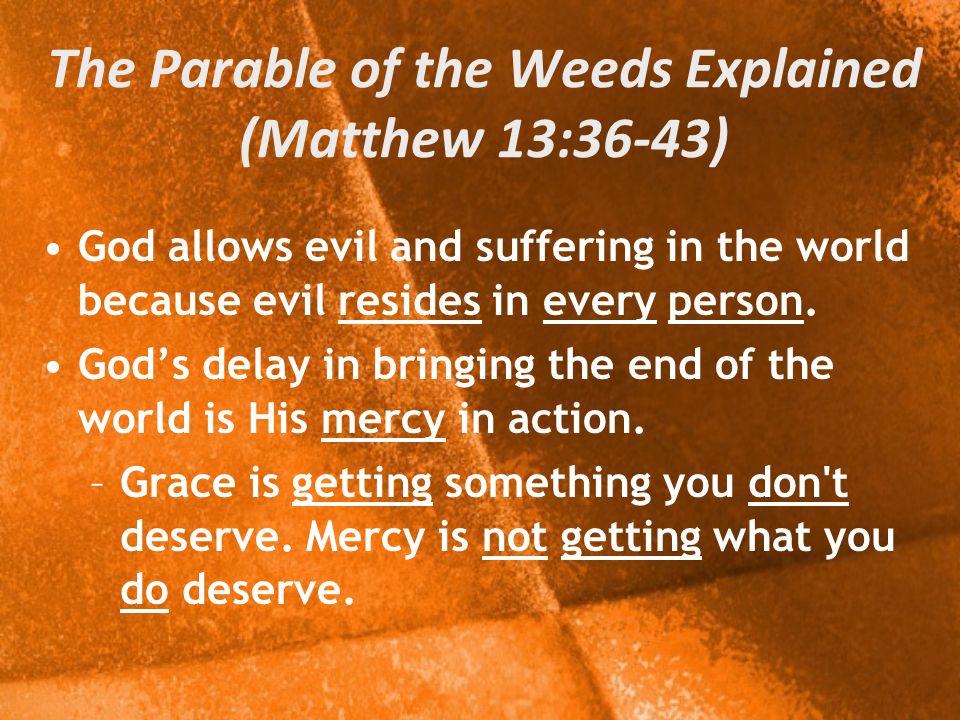 The Parable of the Weeds Explained (Matthew 13:36-43)

• God allows evil and suffering in the world because evil resides in every person.

• God’s delay in bringing the end of the world is His mercy in action.

– Grace is getting something you don't deserve. Mercy is not getting what you do deserve.